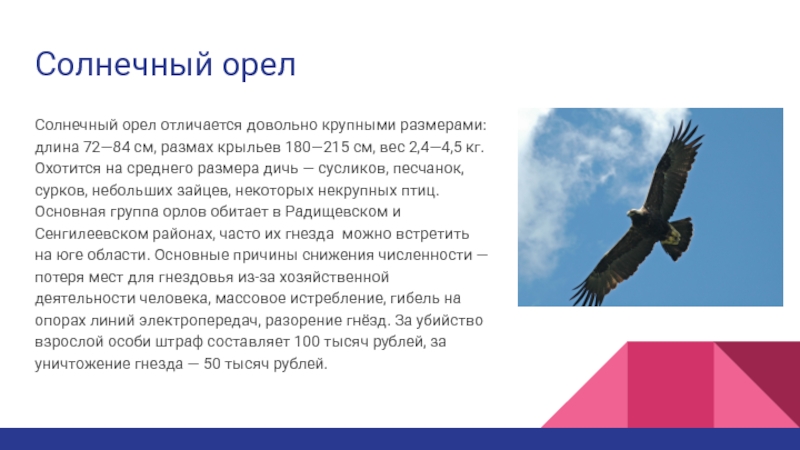 Солнечный орел

Солнечный орел отличается довольно крупными размерами: длина 72—84 см, размах крыльев 180—215 см, вес 2,4—4,5 кг. Охотится на среднего размера дичь — сусликов, песчанок, сурков, небольших зайцев, некоторых некрупных птиц. Основная группа орлов обитает в Радищевском и Сенгилеевском районах, часто их гнезда можно встретить на юге области. Основные причины снижения численности — потеря мест для гнездовья из-за хозяйственной деятельности человека, массовое истребление, гибель на опорах линий электропередач, разорение гнёзд. За убийство взрослой особи штраф составляет 100 тысяч рублей, за уничтожение гнезда — 50 тысяч рублей.